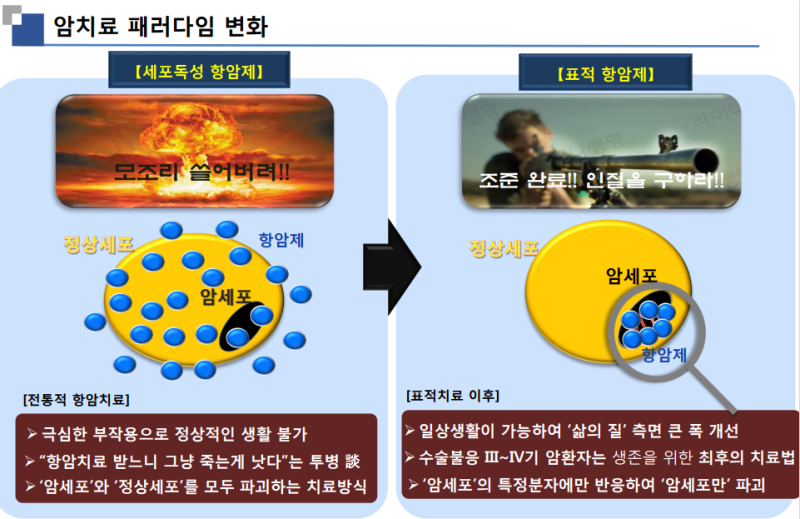 암치료 패러다임 변화

【세포독성 항암제】

모조리 쓸어버려!!

정상세포

항암제

암세포

[전통적 항암치료]

➢ 극심한 부작용으로 정상적인 생활 불가
➢ "항암치료 받느니 그냥 죽는게 낫다"는 투병 談
➢ '암세포'와 '정상세포'를 모두 파괴하는 치료방식

【표적 항암제】

조준 완료!! 인질을 구하라!!

정상세포

암세포

항암제

[표적치료 이후]

➢ 일상생활이 가능하여 '삶의 질' 측면 큰 폭 개선
➢ 수술불응 Ⅲ~Ⅳ기 암환자는 생존을 위한 최후의 치료법
➢ '암세포'의 특정분자에만 반응하여 '암세포만' 파괴